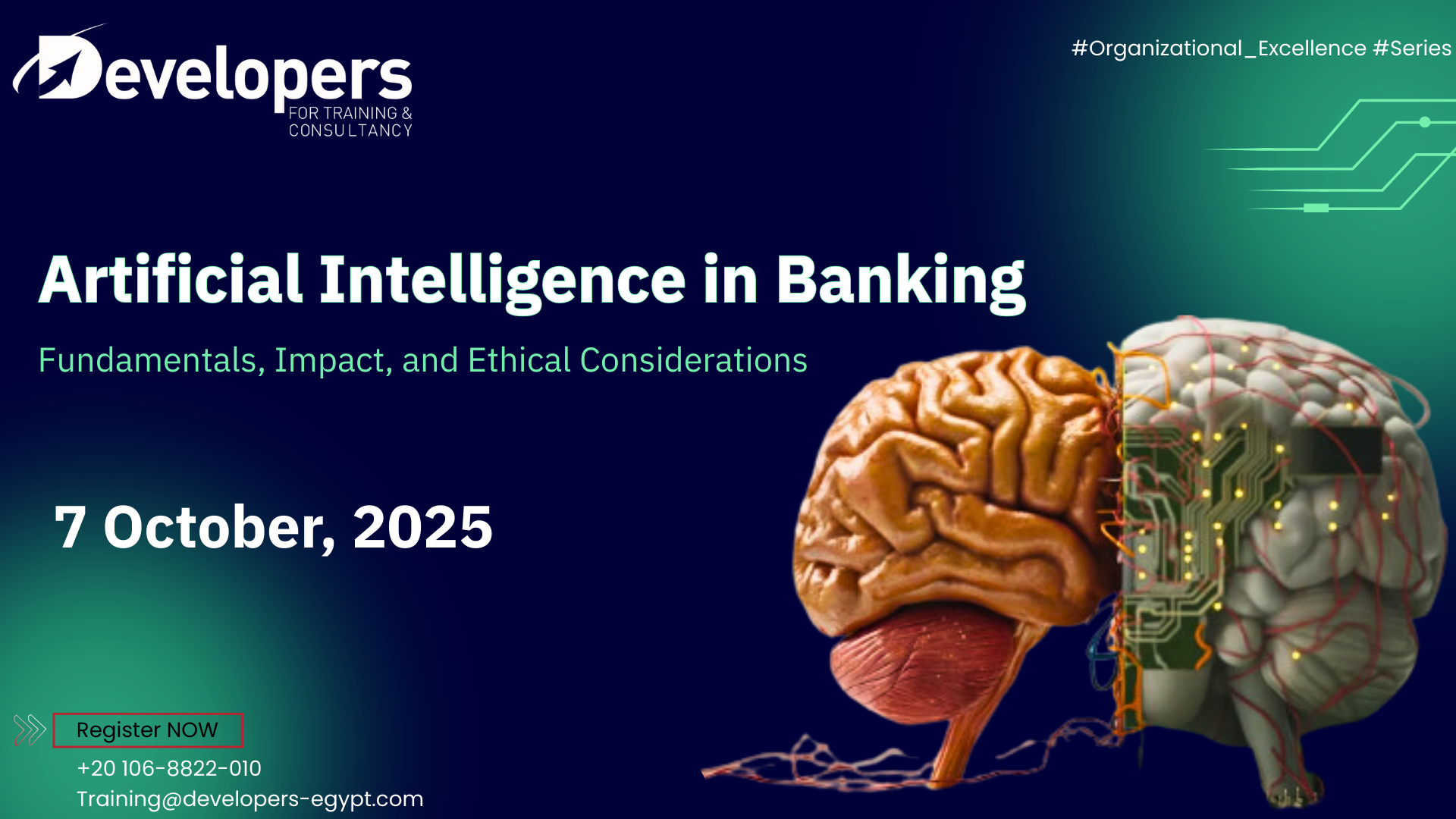 Developers
FOR TRAINING & CONSULTANCY

#Organizational_Excellence #Series

Artificial Intelligence in Banking

Fundamentals, Impact, and Ethical Considerations

7 October, 2025

Register NOW

+20 106-8822-010

Training@developers-egypt.com